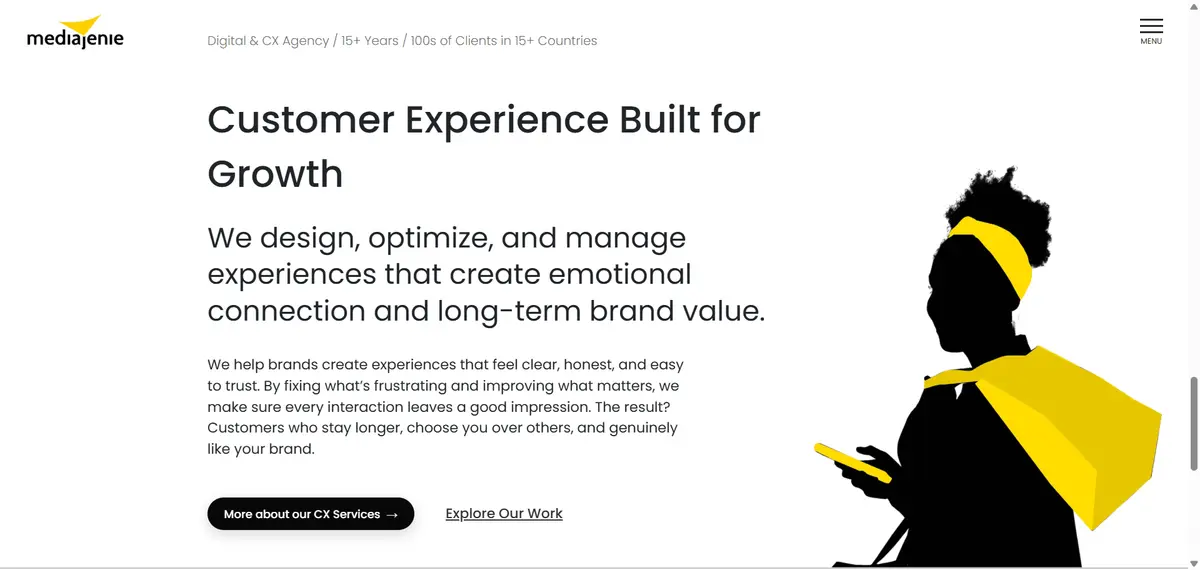 mediajenie

Digital & CX Agency / 15+ Years / 100s of Clients in 15+ Countries

MENU

Customer Experience Built for Growth

We design, optimize, and manage experiences that create emotional connection and long-term brand value.

We help brands create experiences that feel clear, honest, and easy to trust. By fixing what's frustrating and improving what matters, we make sure every interaction leaves a good impression. The result? Customers who stay longer, choose you over others, and genuinely like your brand.

More about our CX Services →

Explore Our Work